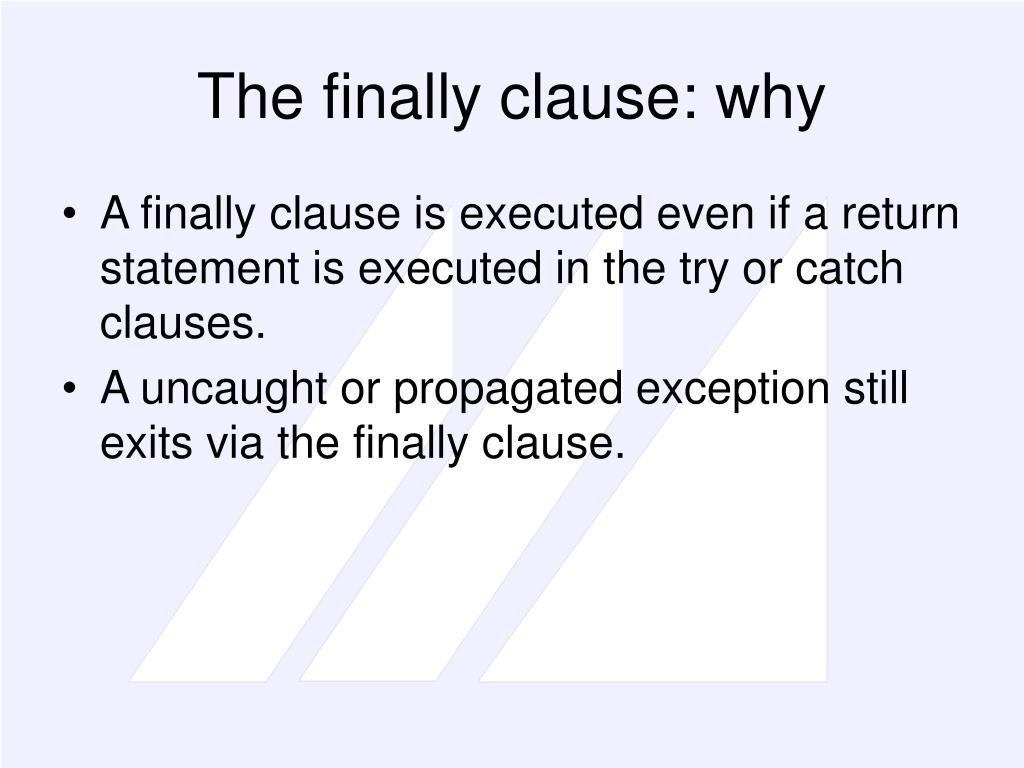 The finally clause: why

• A finally clause is executed even if a return statement is executed in the try or catch clauses.
• A uncaught or propagated exception still exits via the finally clause.